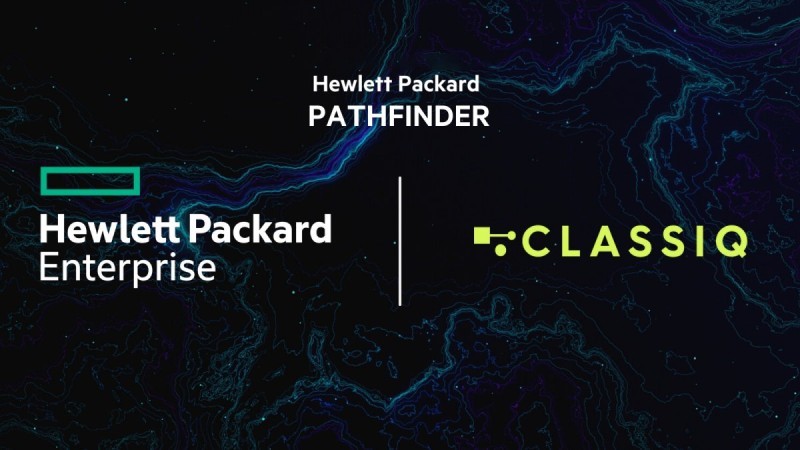 Hewlett Packard
PATHFINDER

Hewlett Packard
Enterprise

CLASSIQ